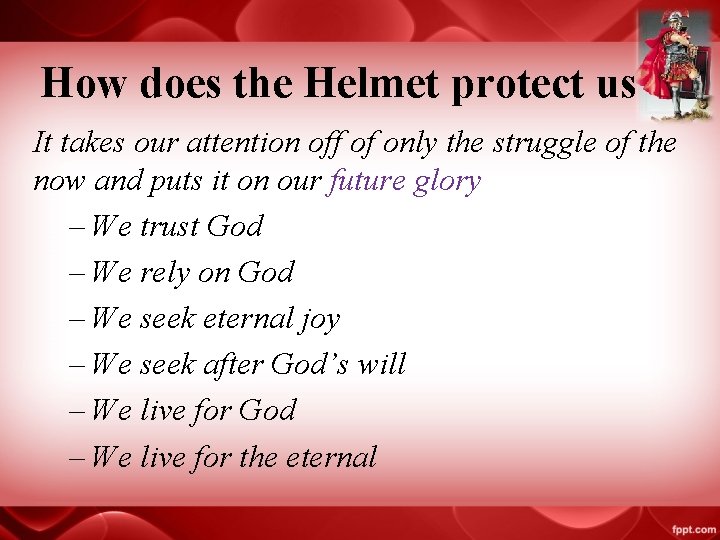 How does the Helmet protect us

It takes our attention off of only the struggle of the now and puts it on our future glory

– We trust God
– We rely on God
– We seek eternal joy
– We seek after God's will
– We live for God
– We live for the eternal

fppt.com